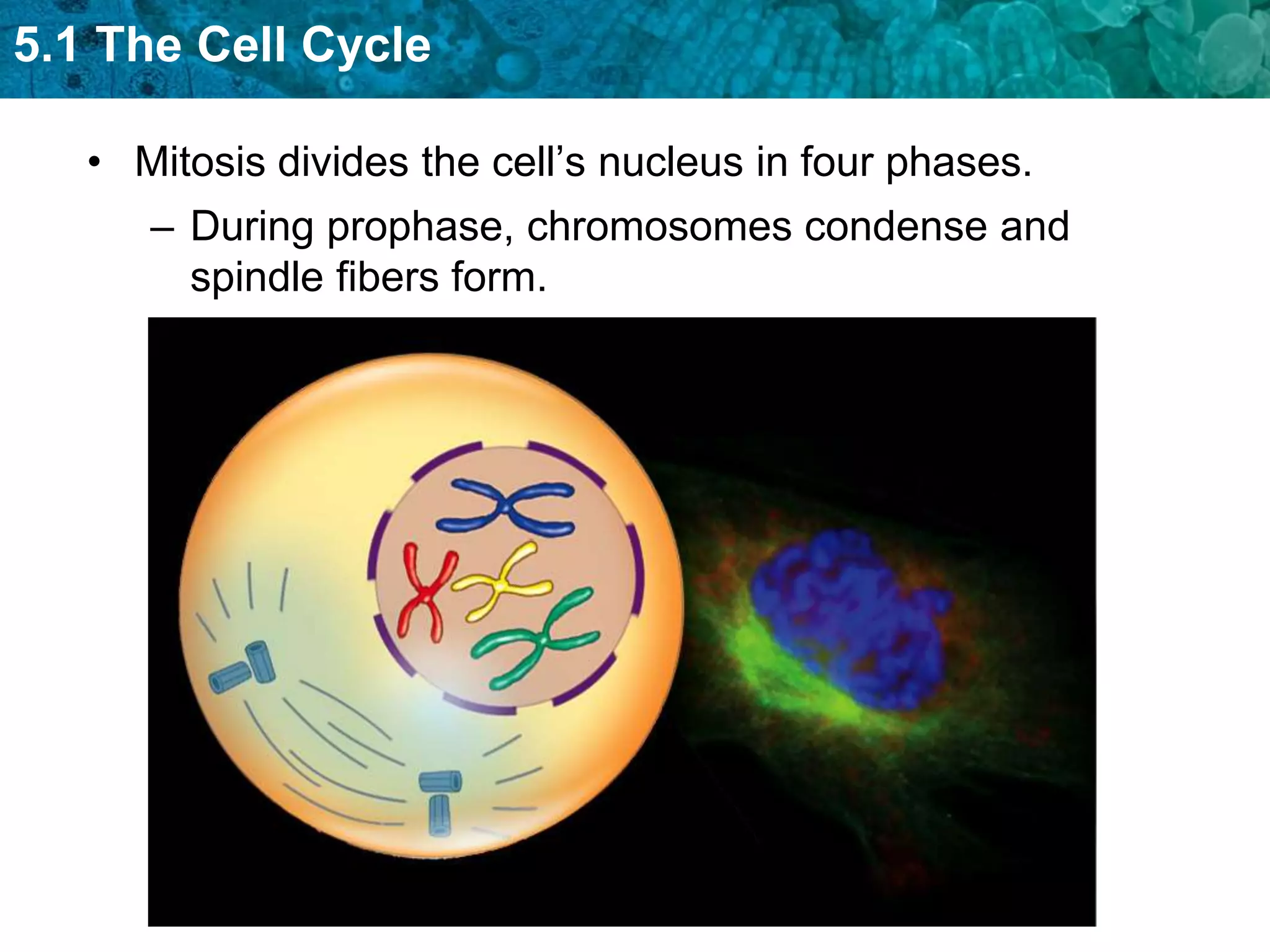 5.1 The Cell Cycle

• Mitosis divides the cell’s nucleus in four phases.

– During prophase, chromosomes condense and spindle fibers form.